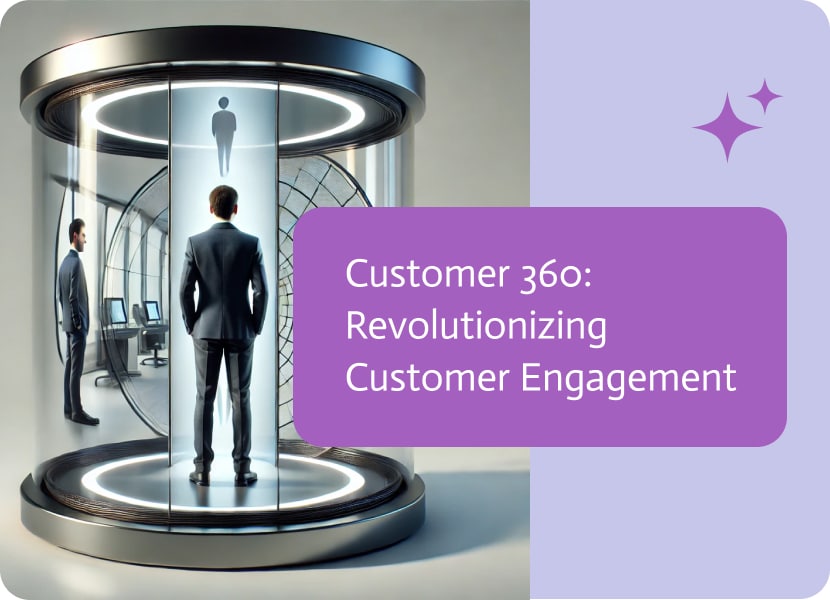 Customer 360: Revolutionizing Customer Engagement